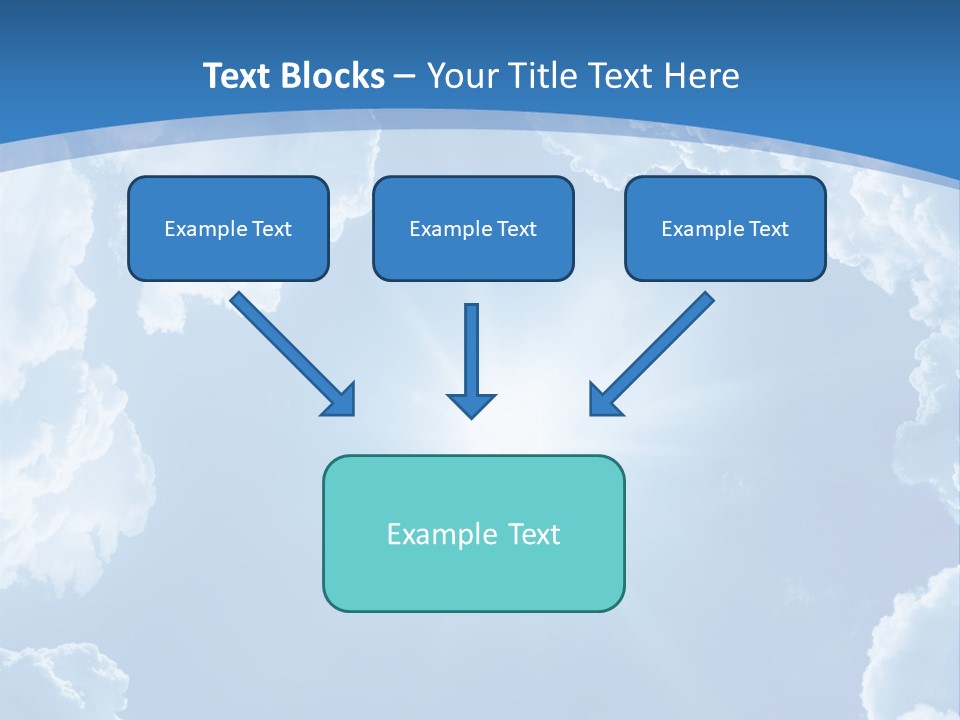 Text Blocks – Your Title Text Here

Example Text

Example Text

Example Text

Example Text